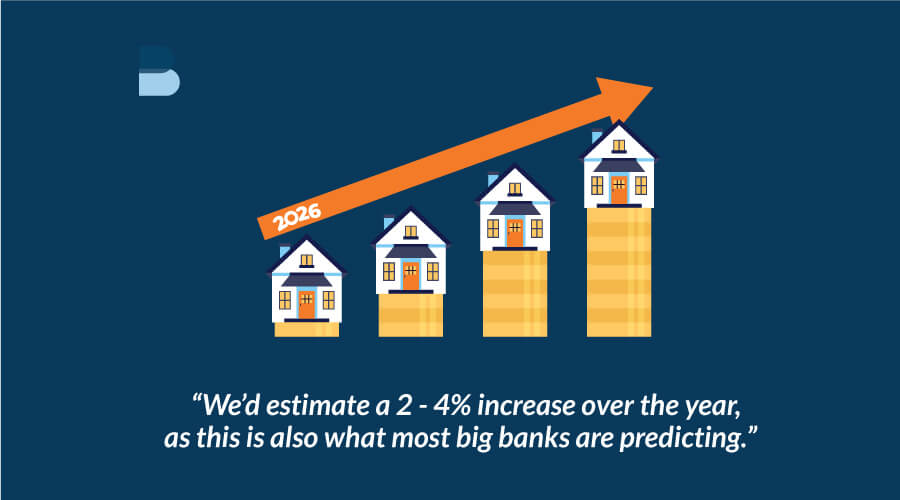 2026

“We’d estimate a 2 - 4% increase over the year, as this is also what most big banks are predicting.”